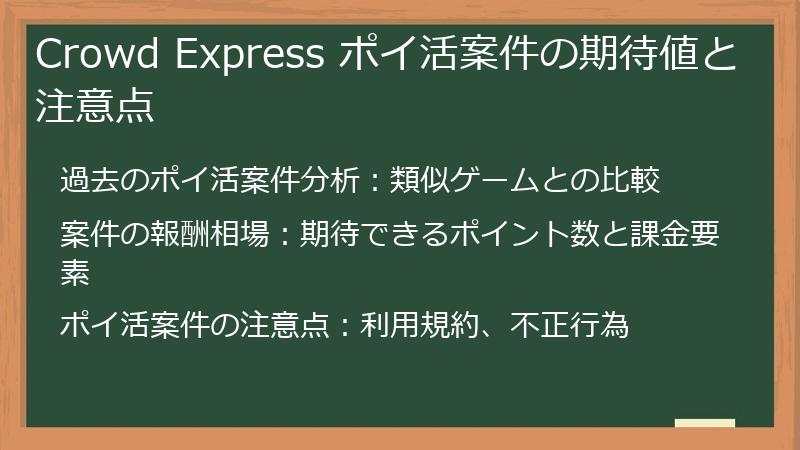 Crowd Express ポイ活案件の期待値と注意点

過去のポイ活案件分析：類似ゲームとの比較

案件の報酬相場：期待できるポイント数と課金要素

ポイ活案件の注意点：利用規約、不正行為